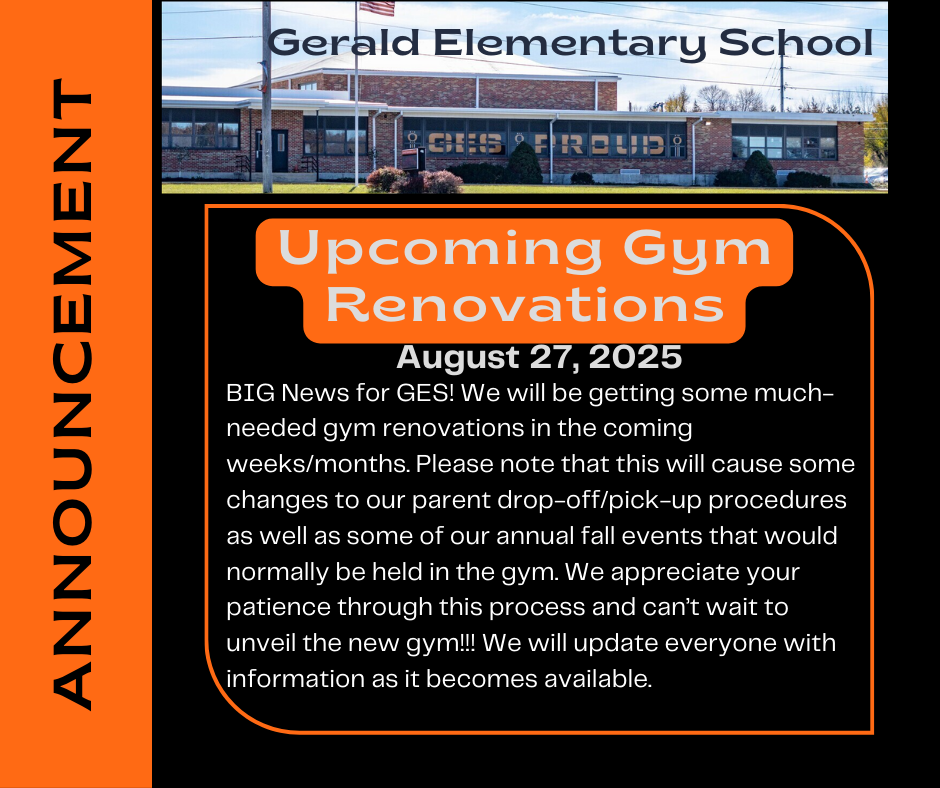 ANNOUNCEMENT

Gerald Elementary School

GES PROUD

Upcoming Gym Renovations

August 27, 2025

BIG News for GES! We will be getting some much-needed gym renovations in the coming weeks/months. Please note that this will cause some changes to our parent drop-off/pick-up procedures as well as some of our annual fall events that would normally be held in the gym. We appreciate your patience through this process and can't wait to unveil the new gym!!! We will update everyone with information as it becomes available.